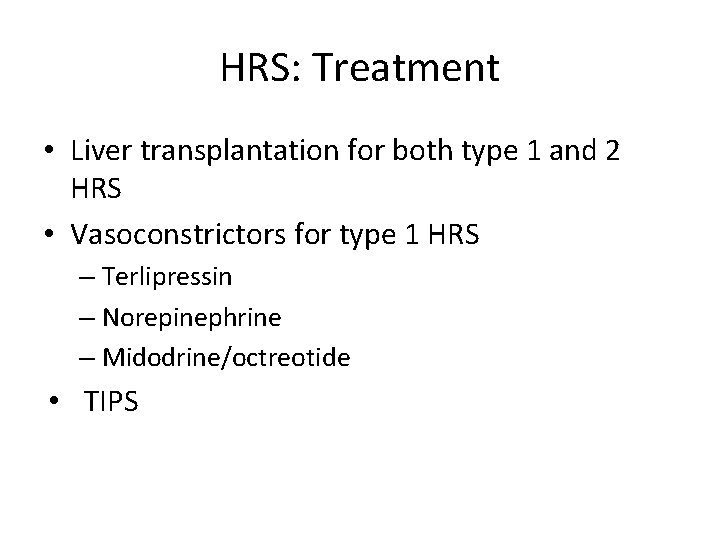 HRS: Treatment

• Liver transplantation for both type 1 and 2 HRS
• Vasoconstrictors for type 1 HRS
– Terlipressin
– Norepinephrine
– Midodrine/octreotide
• TIPS